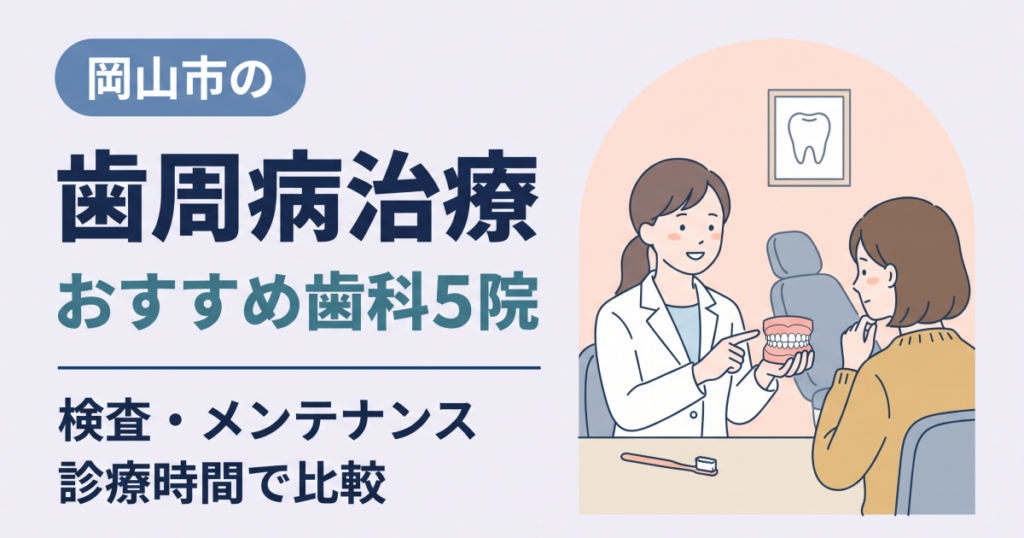 岡山市の

歯周病治療

おすすめ歯科5院

検査・メンテナンス
診療時間で比較